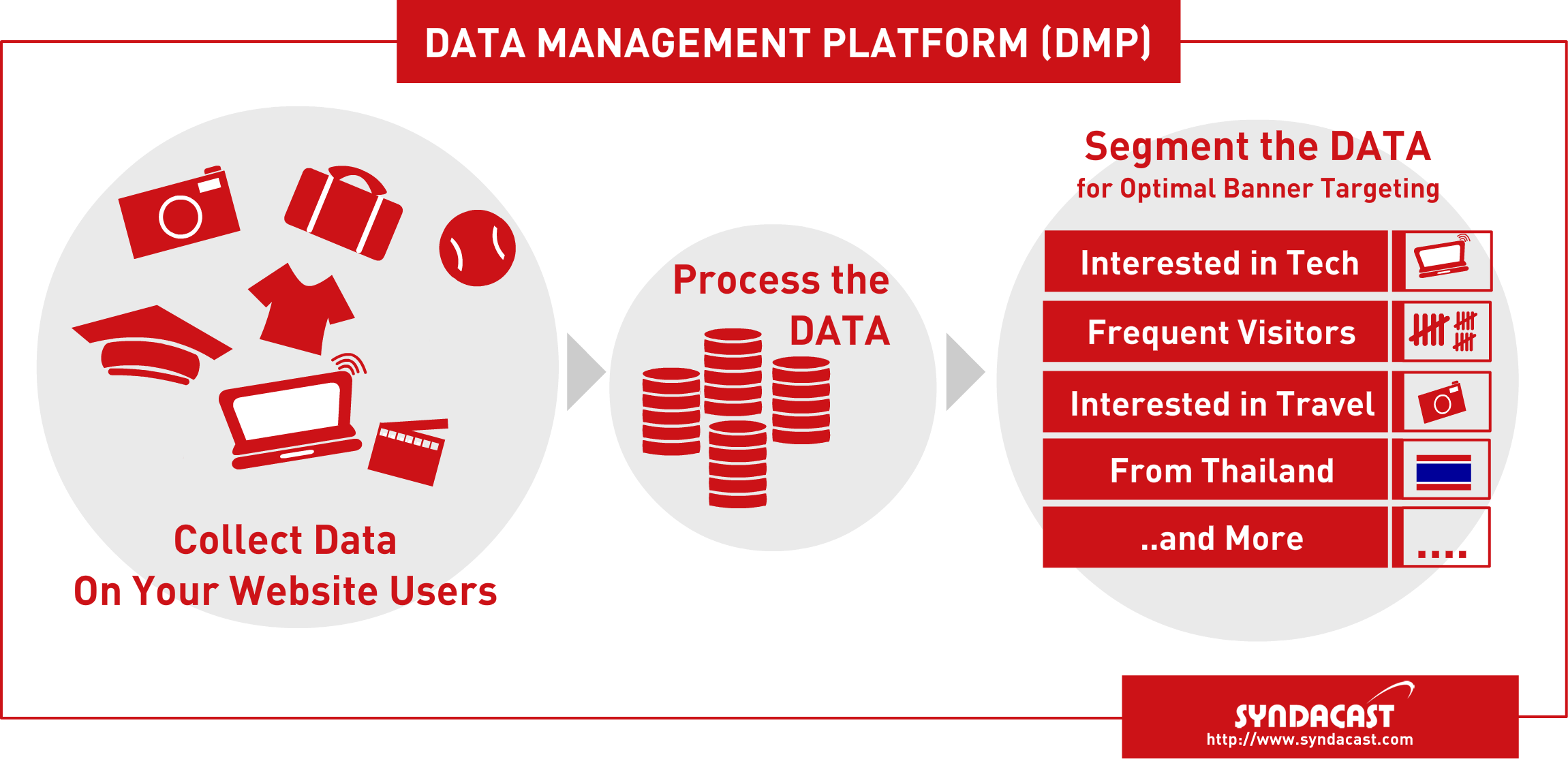 DATA MANAGEMENT PLATFORM (DMP)

Collect Data
On Your Website Users

Process the
DATA

Segment the DATA
for Optimal Banner Targeting

Interested in Tech

Frequent Visitors

Interested in Travel

From Thailand

..and More

....

SYNDACAST
http://www.syndacast.com